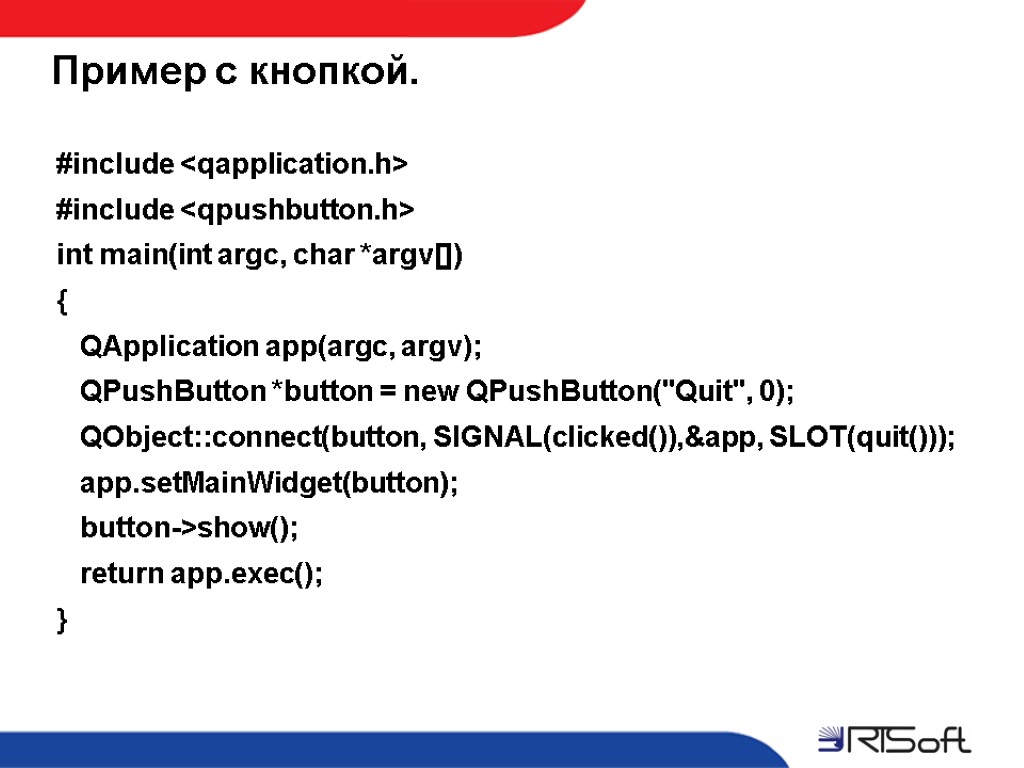 Пример с кнопкой.

#include <qapplication.h>
#include <qpushbutton.h>
int main(int argc, char *argv[])
{
QApplication app(argc, argv);
QPushButton *button = new QPushButton("Quit", 0);
QObject::connect(button, SIGNAL(clicked()),&app, SLOT(quit()));
app.setMainWidget(button);
button->show();
return app.exec();
}

RTSoft